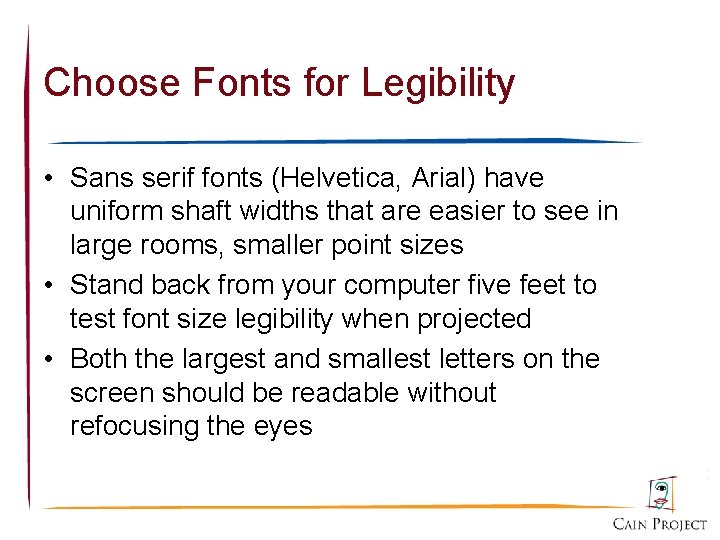 Choose Fonts for Legibility

• Sans serif fonts (Helvetica, Arial) have uniform shaft widths that are easier to see in large rooms, smaller point sizes
• Stand back from your computer five feet to test font size legibility when projected
• Both the largest and smallest letters on the screen should be readable without refocusing the eyes

CAIN PROJECT